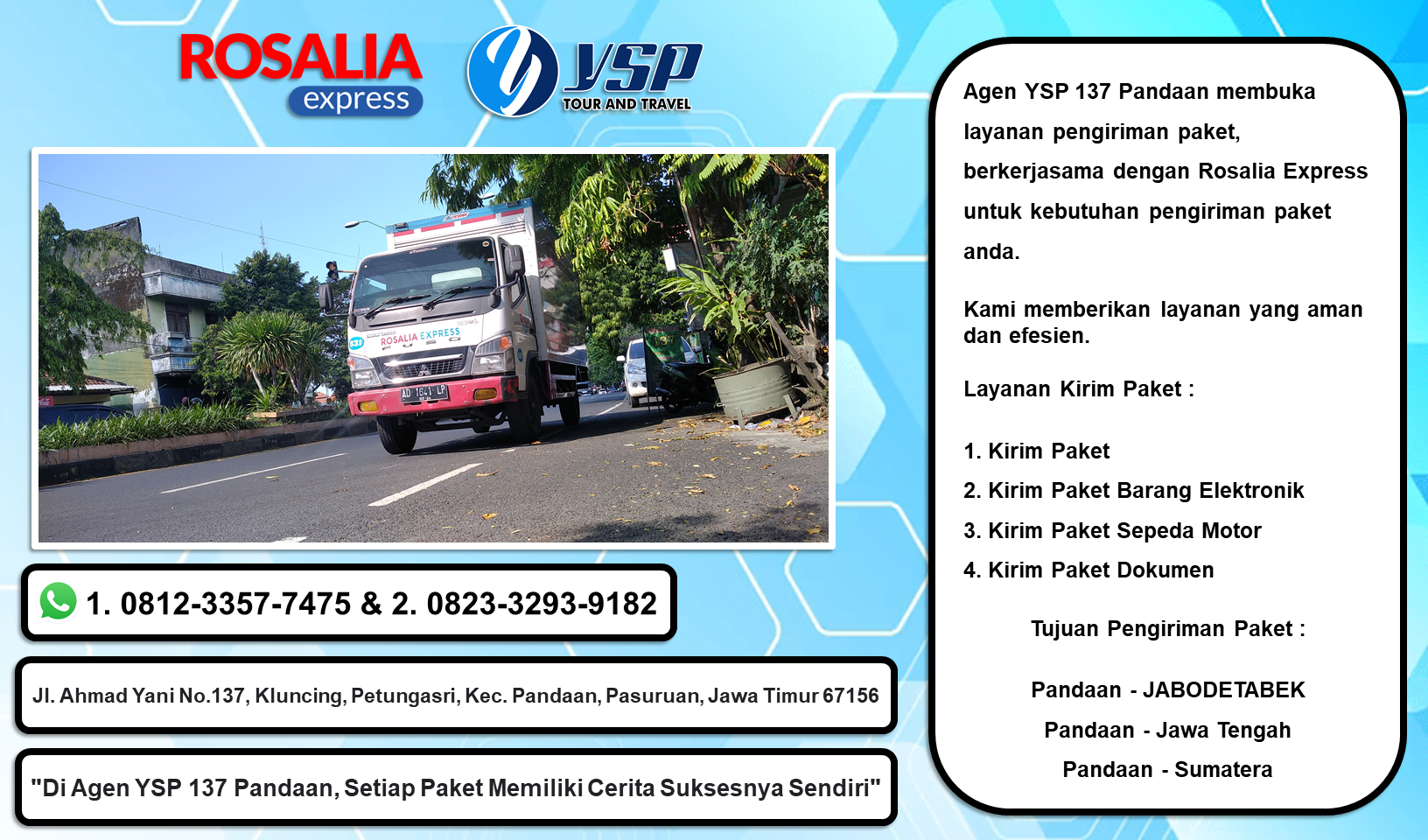 ROSALIA express

YSP TOUR AND TRAVEL

ROSALIA EXPRESS

AD 1641 LP

1. 0812-3357-7475 & 2. 0823-3293-9182

Jl. Ahmad Yani No.137, Kluncing, Petungasri, Kec. Pandaan, Pasuruan, Jawa Timur 67156

"Di Agen YSP 137 Pandaan, Setiap Paket Memiliki Cerita Suksesnya Sendiri"

Agen YSP 137 Pandaan membuka layanan pengiriman paket, berkerjasama dengan Rosalia Express untuk kebutuhan pengiriman paket anda.

Kami memberikan layanan yang aman dan efesien.

Layanan Kirim Paket :

1. Kirim Paket
2. Kirim Paket Barang Elektronik
3. Kirim Paket Sepeda Motor
4. Kirim Paket Dokumen

Tujuan Pengiriman Paket :

Pandaan - JABODETABEK
Pandaan - Jawa Tengah
Pandaan - Sumatera